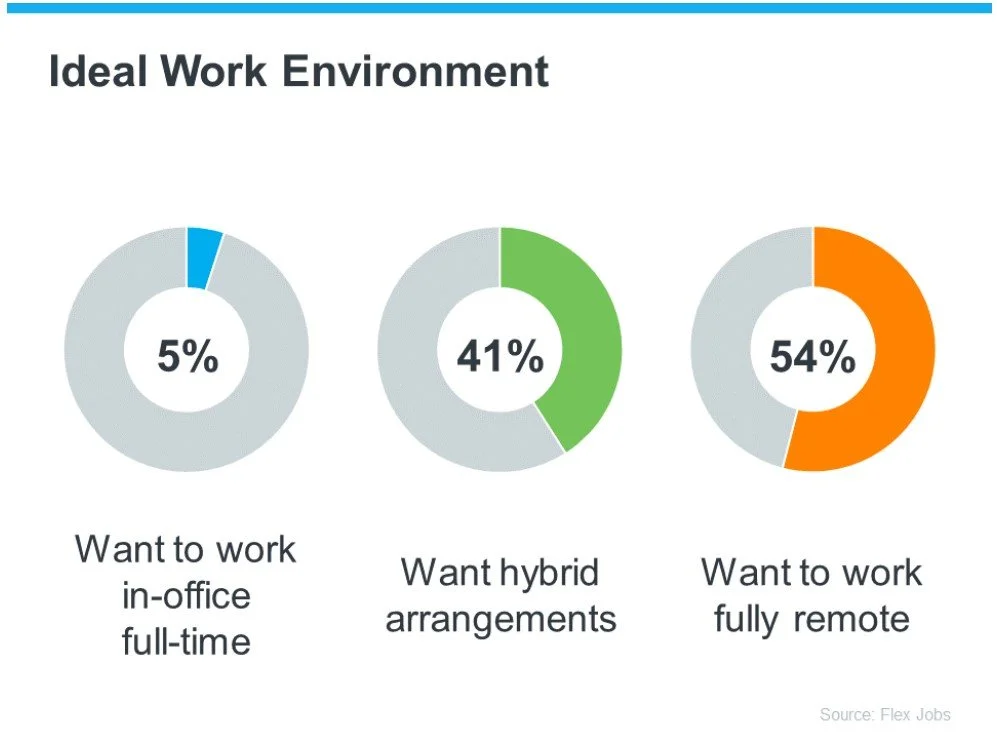 Ideal Work Environment

5%

Want to work in-office full-time

41%

Want hybrid arrangements

54%

Want to work fully remote

Source: Flex Jobs